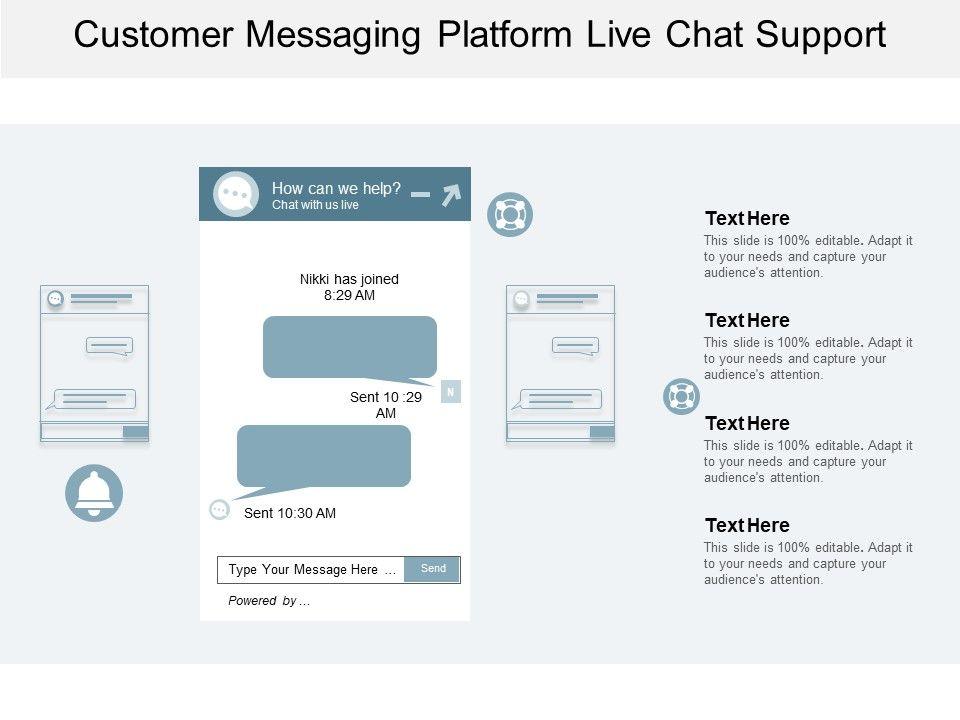 Customer Messaging Platform Live Chat Support

How can we help?
Chat with us live

Nikki has joined
8:29 AM

N

Sent 10 :29 AM

Sent 10:30 AM

Type Your Message Here ...
Send

Powered by ...

Text Here
This slide is 100% editable. Adapt it to your needs and capture your audience's attention.

Text Here
This slide is 100% editable. Adapt it to your needs and capture your audience's attention.

Text Here
This slide is 100% editable. Adapt it to your needs and capture your audience's attention.

Text Here
This slide is 100% editable. Adapt it to your needs and capture your audience's attention.